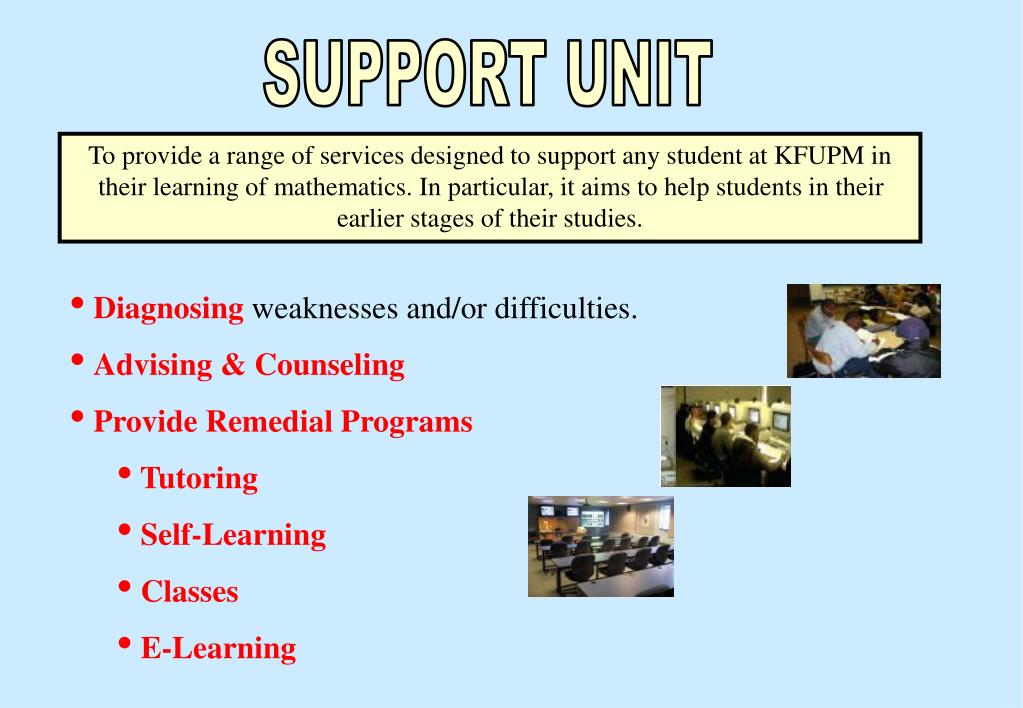 SUPPORT UNIT

To provide a range of services designed to support any student at KFUPM in their learning of mathematics. In particular, it aims to help students in their earlier stages of their studies.

• Diagnosing weaknesses and/or difficulties.
• Advising & Counseling
• Provide Remedial Programs
  • Tutoring
  • Self-Learning
  • Classes
  • E-Learning